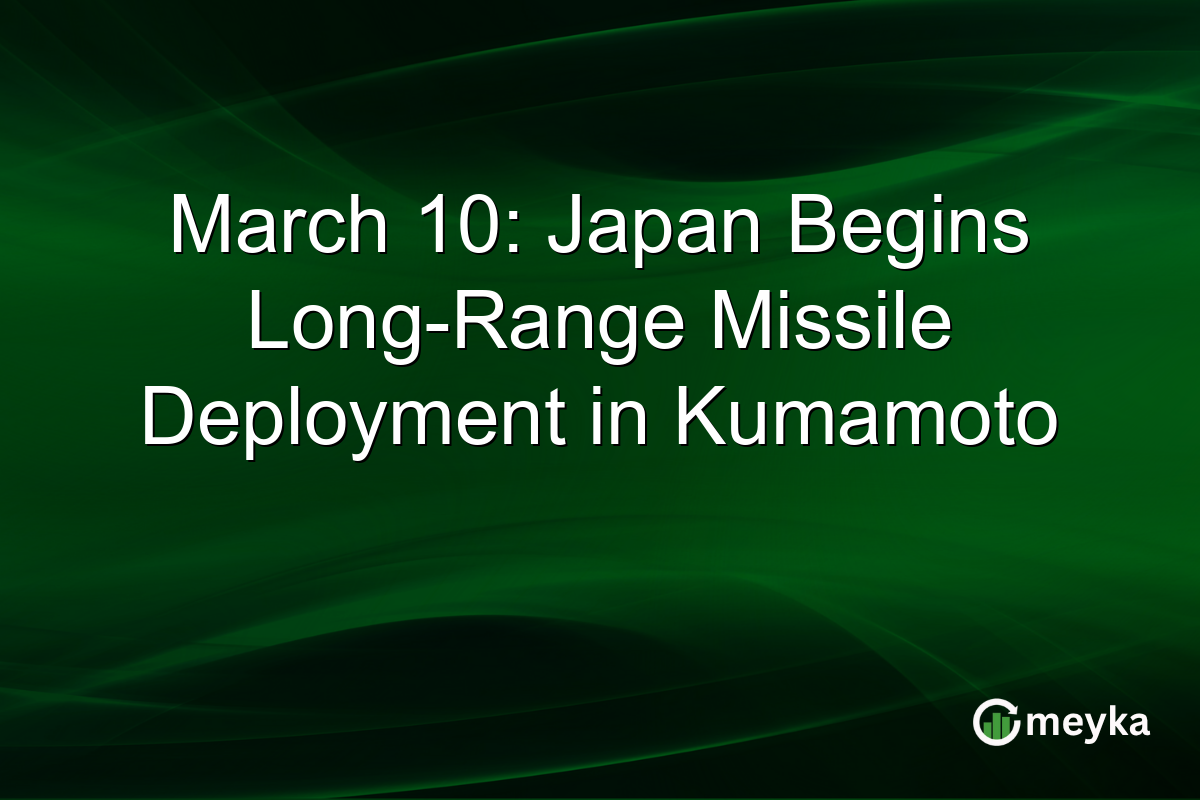 March 10: Japan Begins Long-Range Missile Deployment in Kumamoto

meyka